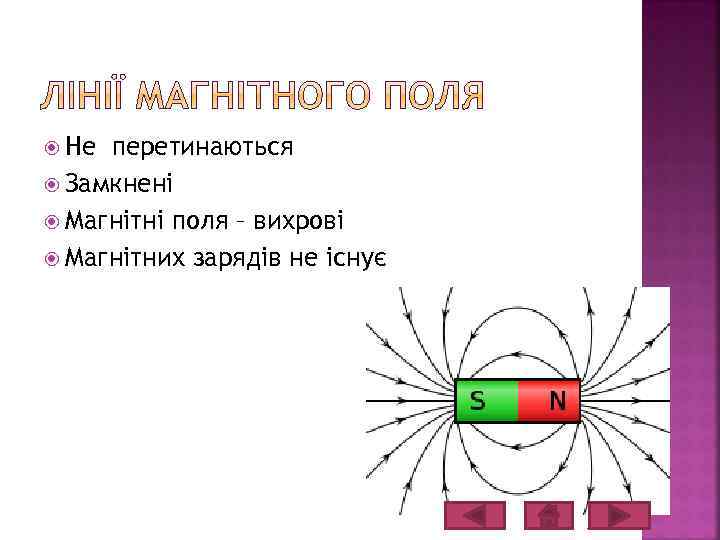 ЛІНІЇ МАГНІТНОГО ПОЛЯ

Не перетинаються
Замкнені
Магнітні поля – вихрові
Магнітних зарядів не існує

S N